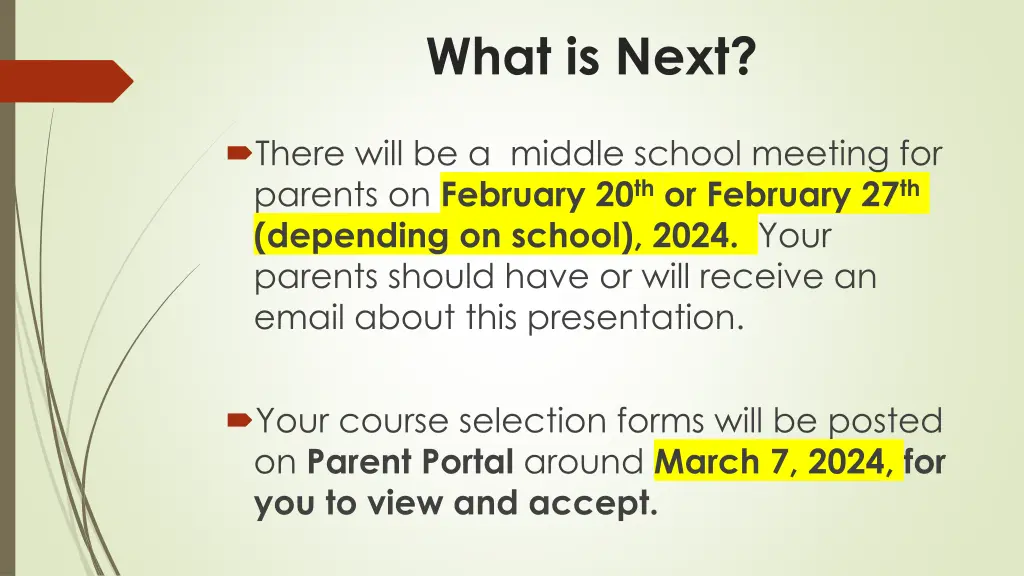 What is Next?

There will be a middle school meeting for parents on February 20th or February 27th (depending on school), 2024. Your parents should have or will receive an email about this presentation.

Your course selection forms will be posted on Parent Portal around March 7, 2024, for you to view and accept.